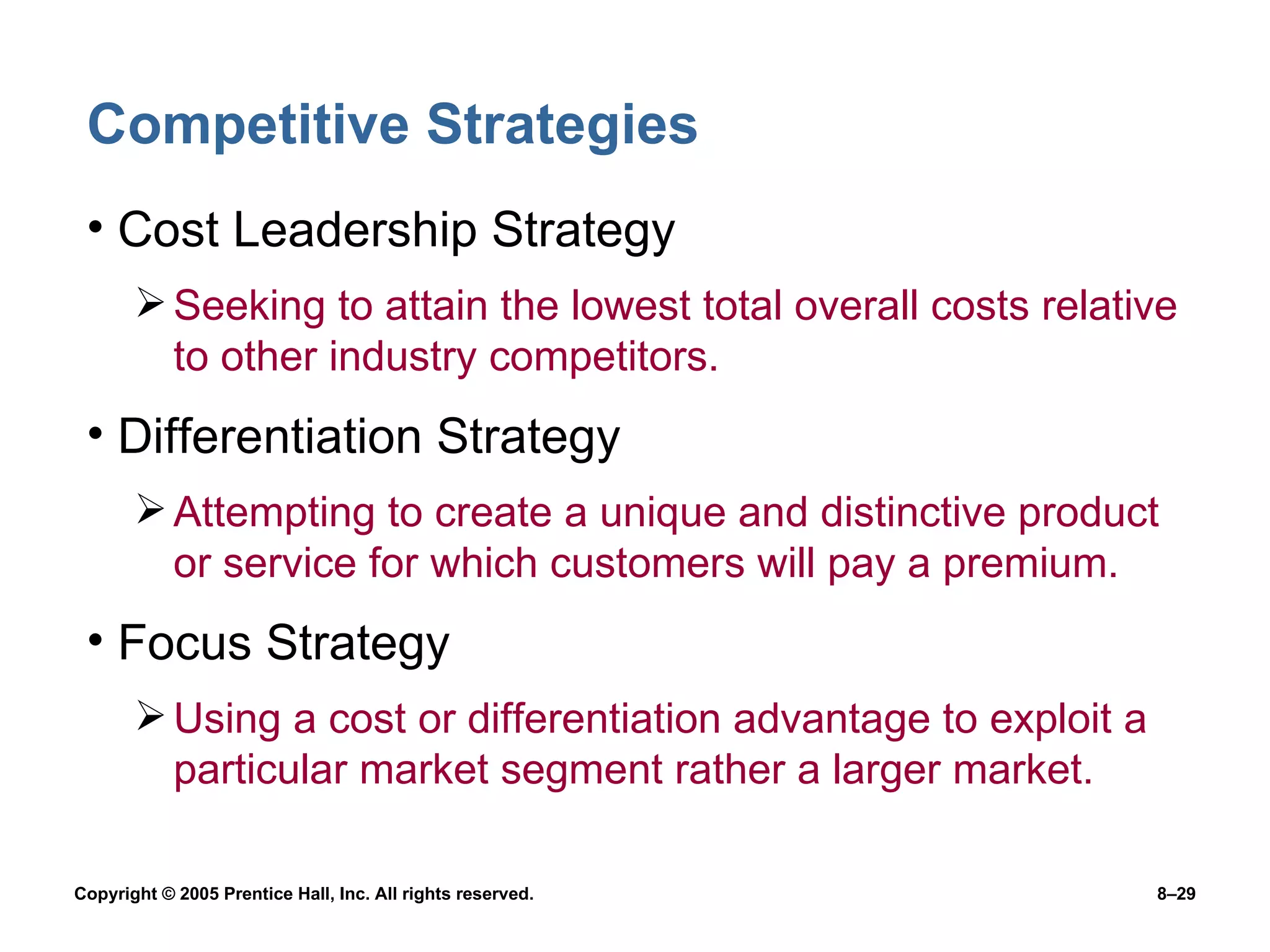 Competitive Strategies

• Cost Leadership Strategy

➢ Seeking to attain the lowest total overall costs relative to other industry competitors.

• Differentiation Strategy

➢ Attempting to create a unique and distinctive product or service for which customers will pay a premium.

• Focus Strategy

➢ Using a cost or differentiation advantage to exploit a particular market segment rather a larger market.

Copyright © 2005 Prentice Hall, Inc. All rights reserved.

8–29